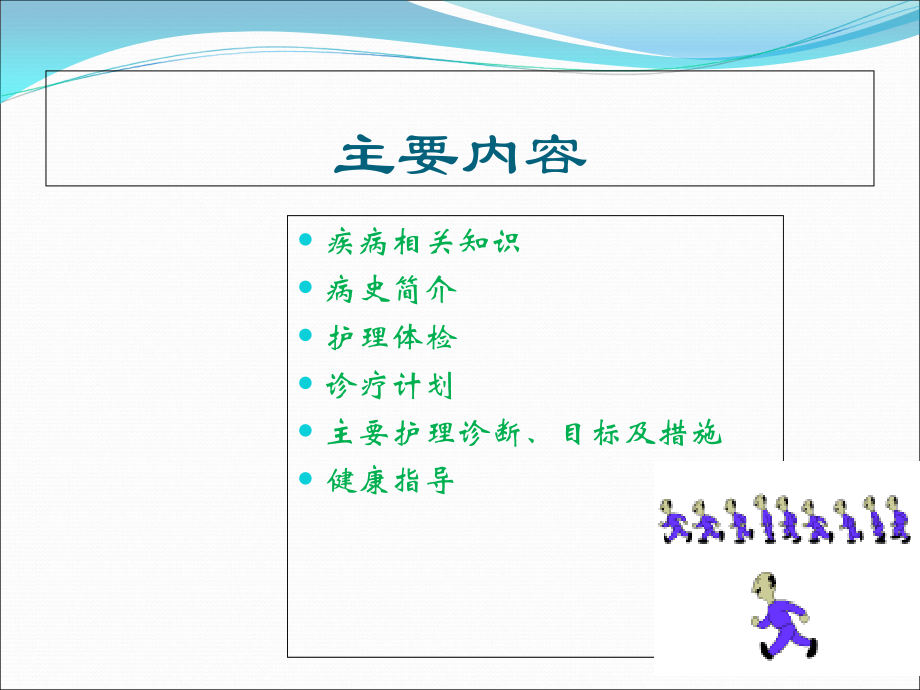 主要内容

- 疾病相关知识
- 病史简介
- 护理体检
- 诊疗计划
- 主要护理诊断、目标及措施
- 健康指导